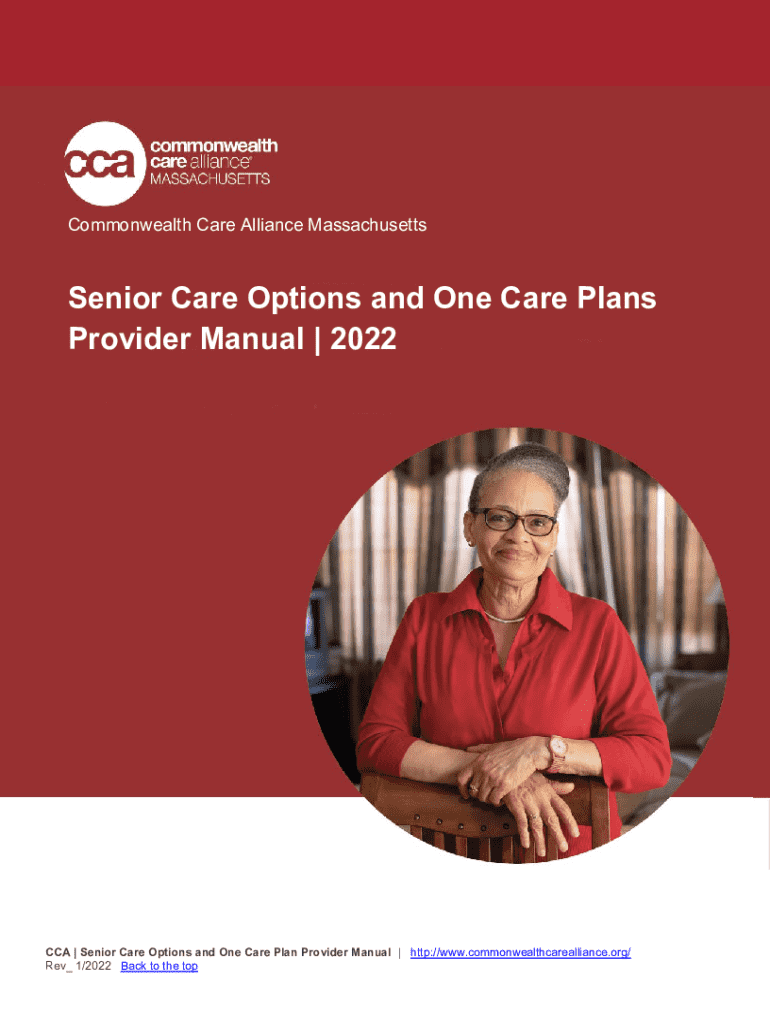 cca commonwealth care alliance® MASSACHUSETTS

Commonwealth Care Alliance Massachusetts

Senior Care Options and One Care Plans Provider Manual | 2022

CCA | Senior Care Options and One Care Plan Provider Manual | http://www.commonwealthcarealliance.org/
Rev_ 1/2022 Back to the top